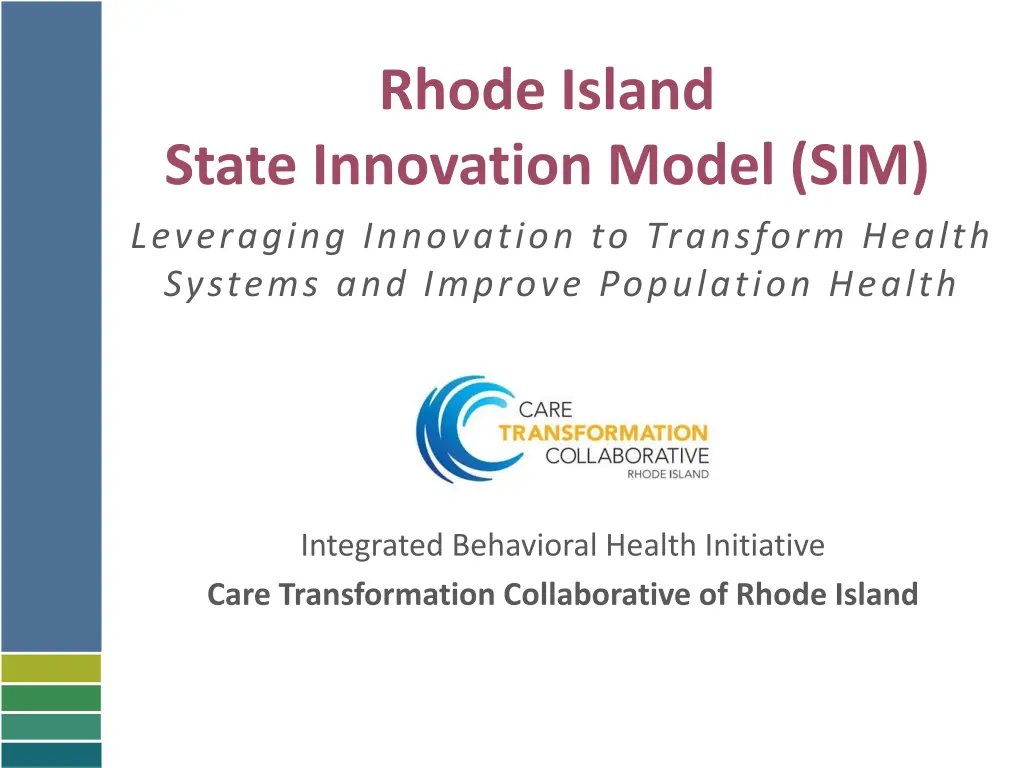 Rhode Island
State Innovation Model (SIM)

Leveraging Innovation to Transform Health Systems and Improve Population Health

CARE
TRANSFORMATION
COLLABORATIVE
RHODE ISLAND

Integrated Behavioral Health Initiative
Care Transformation Collaborative of Rhode Island